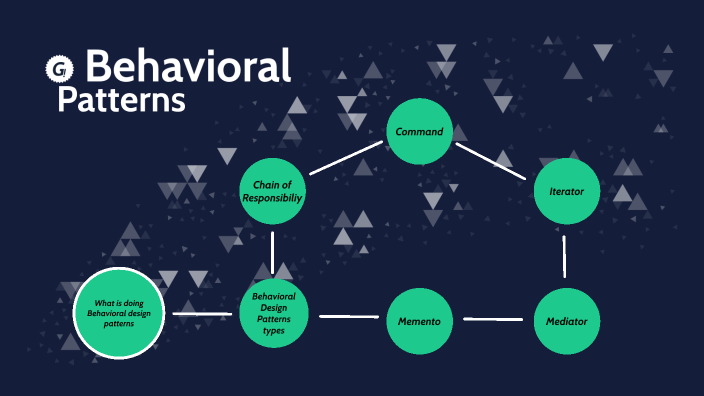 G Behavioral Patterns

Command

Chain of Responsibiliy

Iterator

What is doing Behavioral design patterns

Behavioral Design Patterns types

Memento

Mediator